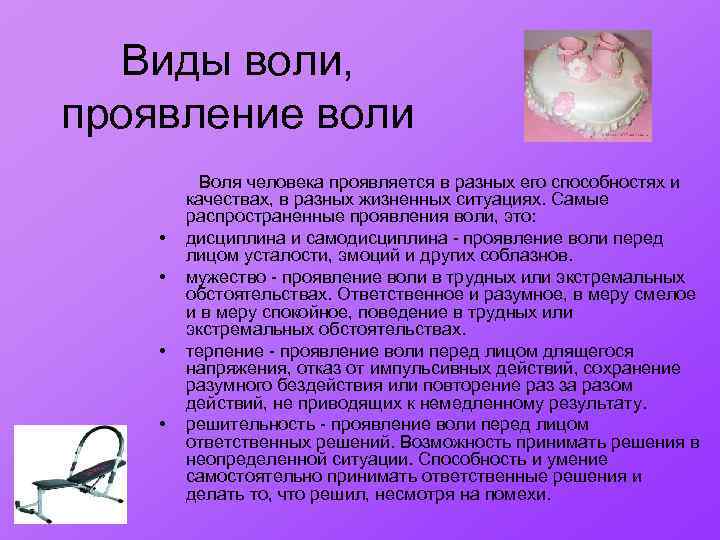 Виды воли, проявление воли

Воля человека проявляется в разных его способностях и качествах, в разных жизненных ситуациях. Самые распространенные проявления воли, это:

• дисциплина и самодисциплина - проявление воли перед лицом усталости, эмоций и других соблазнов.
• мужество - проявление воли в трудных или экстремальных обстоятельствах. Ответственное и разумное, в меру смелое и в меру спокойное, поведение в трудных или экстремальных обстоятельствах.
• терпение - проявление воли перед лицом длящегося напряжения, отказ от импульсивных действий, сохранение разумного бездействия или повторение раз за разом действий, не приводящих к немедленному результату.
• решительность - проявление воли перед лицом ответственных решений. Возможность принимать решения в неопределенной ситуации. Способность и умение самостоятельно принимать ответственные решения и делать то, что решил, несмотря на помехи.